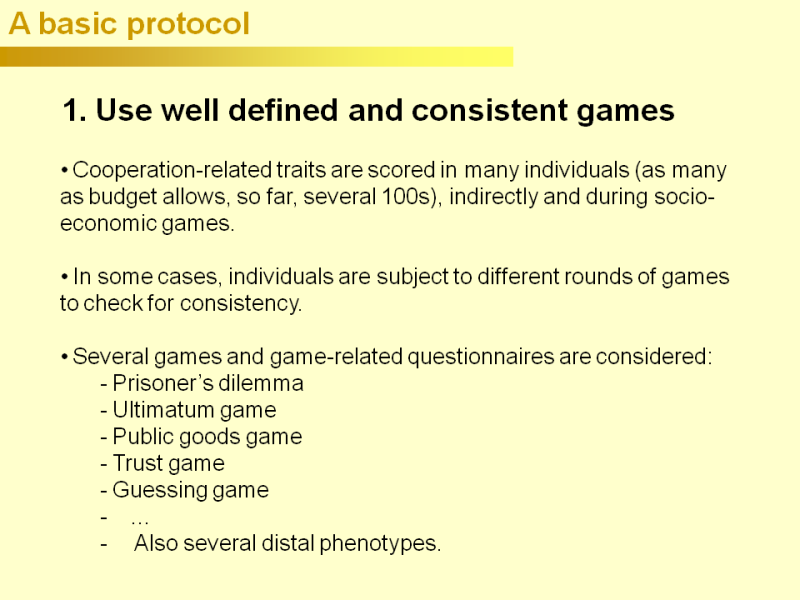 A basic protocol

1. Use well defined and consistent games

• Cooperation-related traits are scored in many individuals (as many as budget allows, so far, several 100s), indirectly and during socio-economic games.

• In some cases, individuals are subject to different rounds of games to check for consistency.

• Several games and game-related questionnaires are considered:
- Prisoner's dilemma
- Ultimatum game
- Public goods game
- Trust game
- Guessing game
- …
- Also several distal phenotypes.